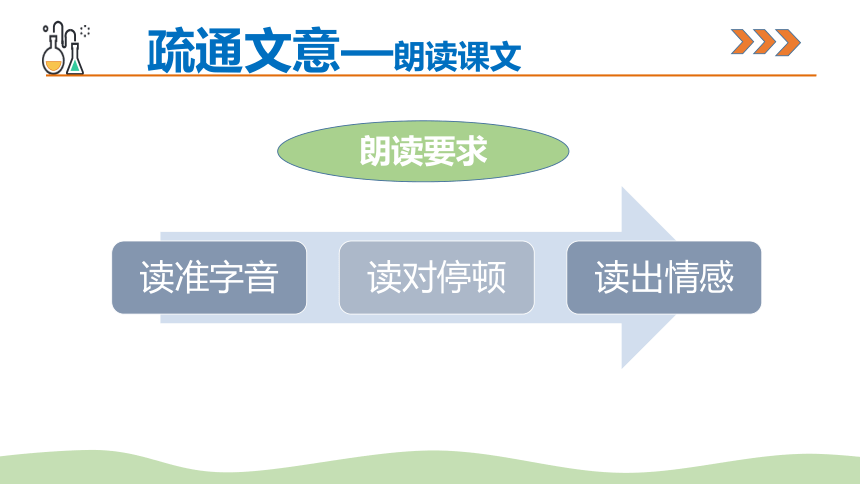 疏通文意—朗读课文

朗读要求

读准字音

读对停顿

读出情感